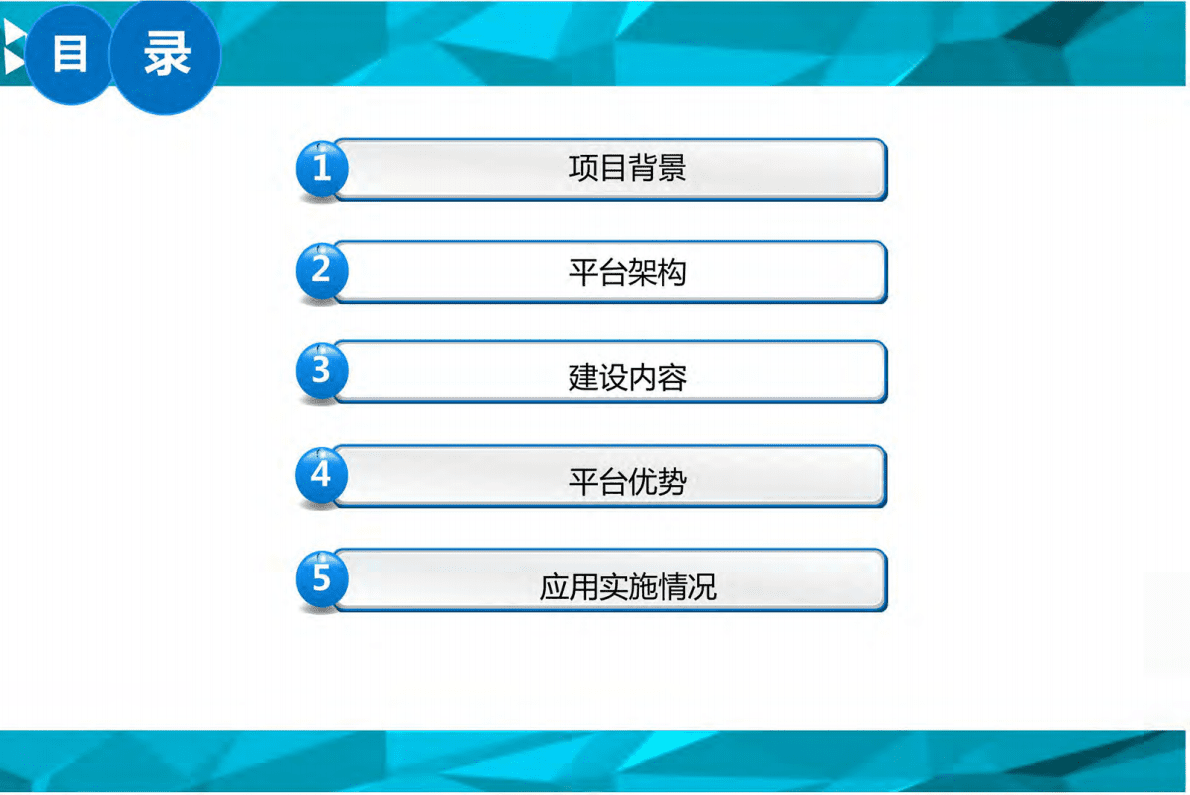 目 录

1 项目背景

2 平台架构

3 建设内容

4 平台优势

5 应用实施情况